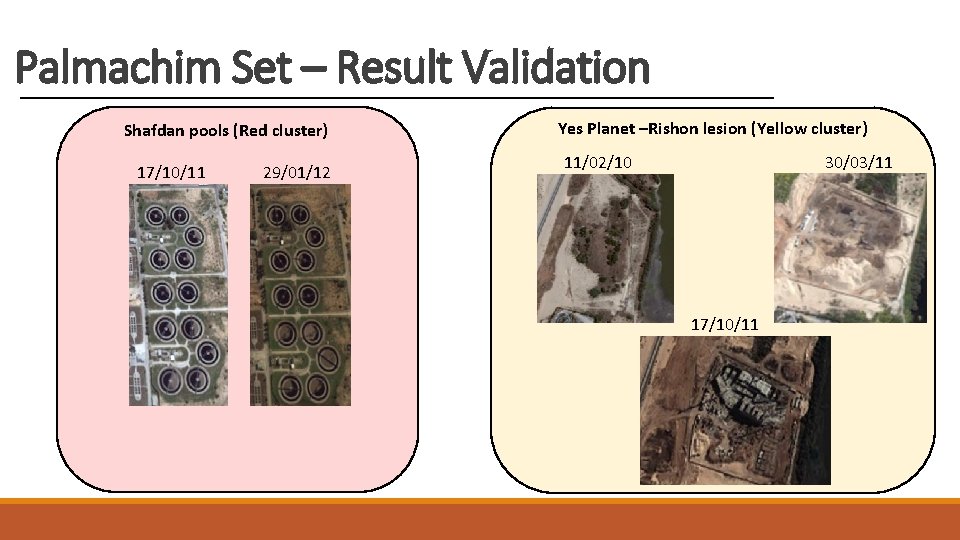 Palmachim Set – Result Validation

Shafdan pools (Red cluster)

17/10/11

29/01/12

Yes Planet –Rishon lesion (Yellow cluster)

11/02/10

30/03/11

17/10/11